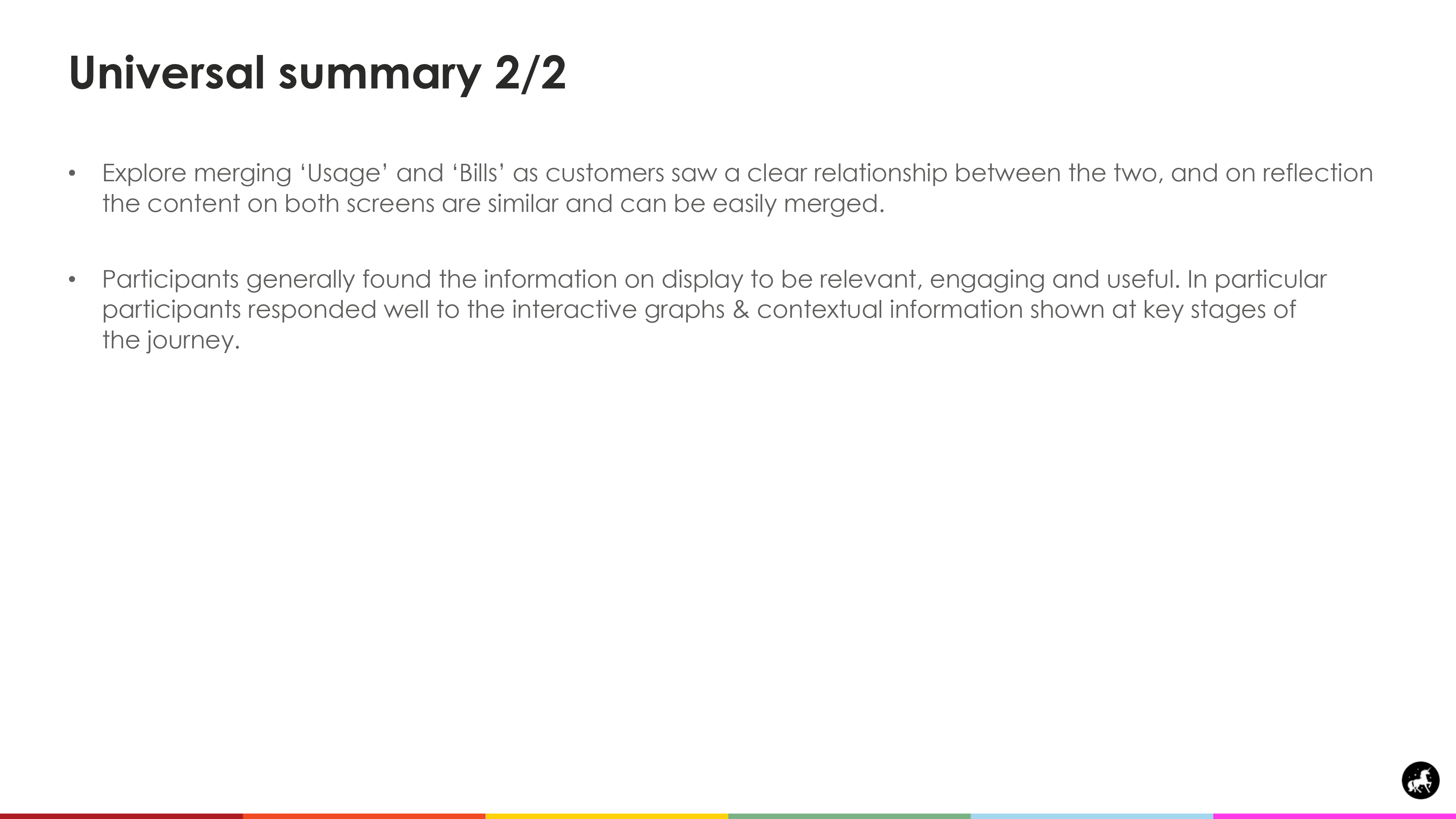 Universal summary 2/2

• Explore merging ‘Usage’ and ‘Bills’ as customers saw a clear relationship between the two, and on reflection the content on both screens are similar and can be easily merged.

• Participants generally found the information on display to be relevant, engaging and useful. In particular participants responded well to the interactive graphs & contextual information shown at key stages of the journey.